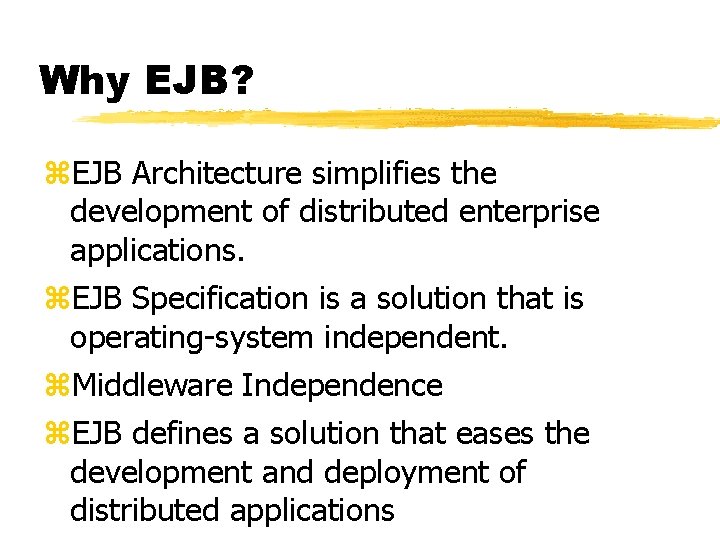 Why EJB?

⌘EJB Architecture simplifies the development of distributed enterprise applications.

⌘EJB Specification is a solution that is operating-system independent.

⌘Middleware Independence

⌘EJB defines a solution that eases the development and deployment of distributed applications